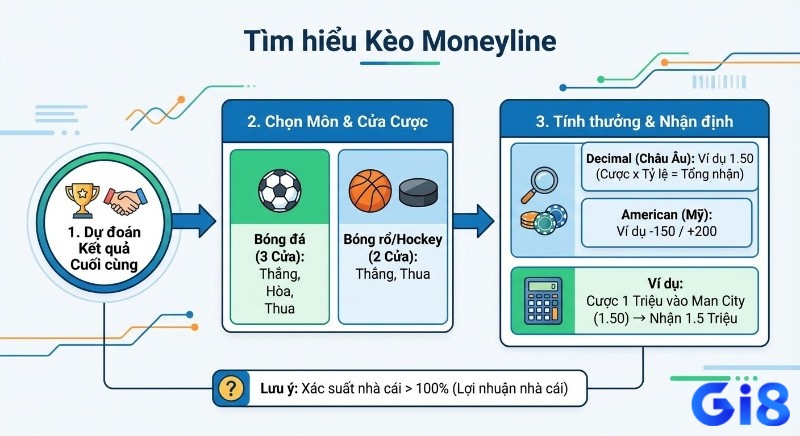 Tìm hiểu Kèo Moneyline

1. Dự đoán Kết quả Cuối cùng

2. Chọn Môn & Cửa Cược

Bóng đá (3 Cửa): Thắng, Hòa, Thua

Bóng rổ/Hockey (2 Cửa): Thắng, Thua

3. Tính thưởng & Nhận định

Decimal (Châu Âu): Ví dụ 1.50 (Cược x Tỷ lệ = Tổng nhận)

American (Mỹ): Ví dụ -150 / +200

Ví dụ: Cược 1 Triệu vào Man City (1.50) → Nhận 1.5 Triệu

? Lưu ý: Xác suất nhà cái > 100% (Lợi nhuận nhà cái)

Gi8